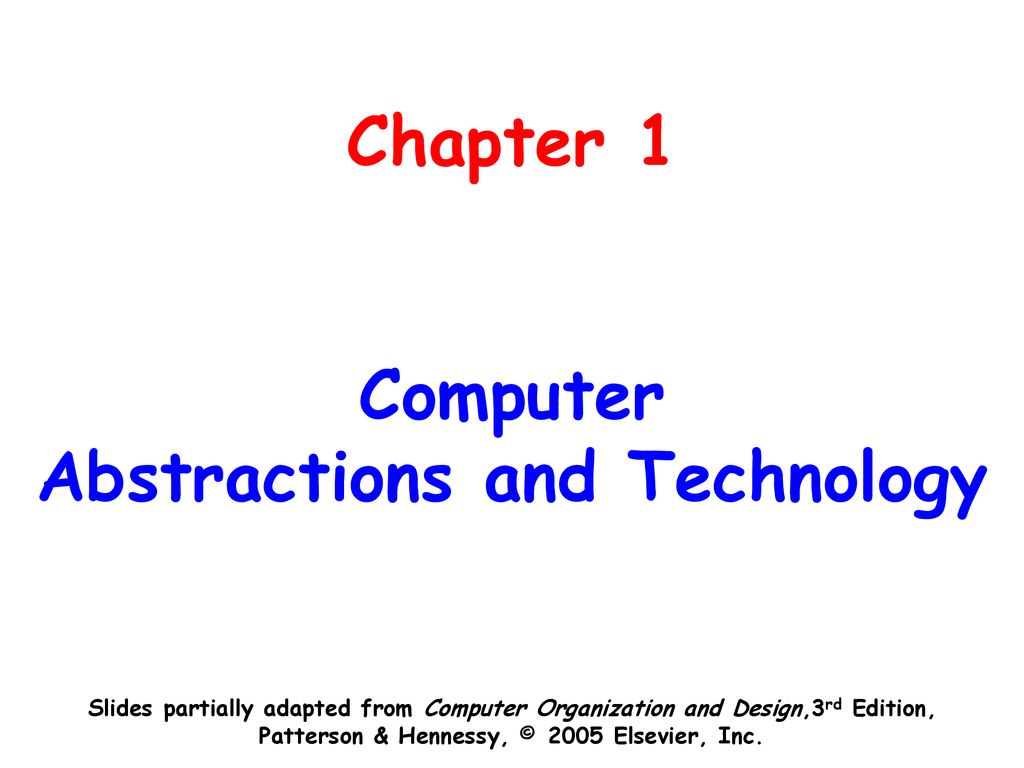 Chapter 1

Computer
Abstractions and Technology

Slides partially adapted from Computer Organization and Design,3rd Edition, Patterson & Hennessy, © 2005 Elsevier, Inc.